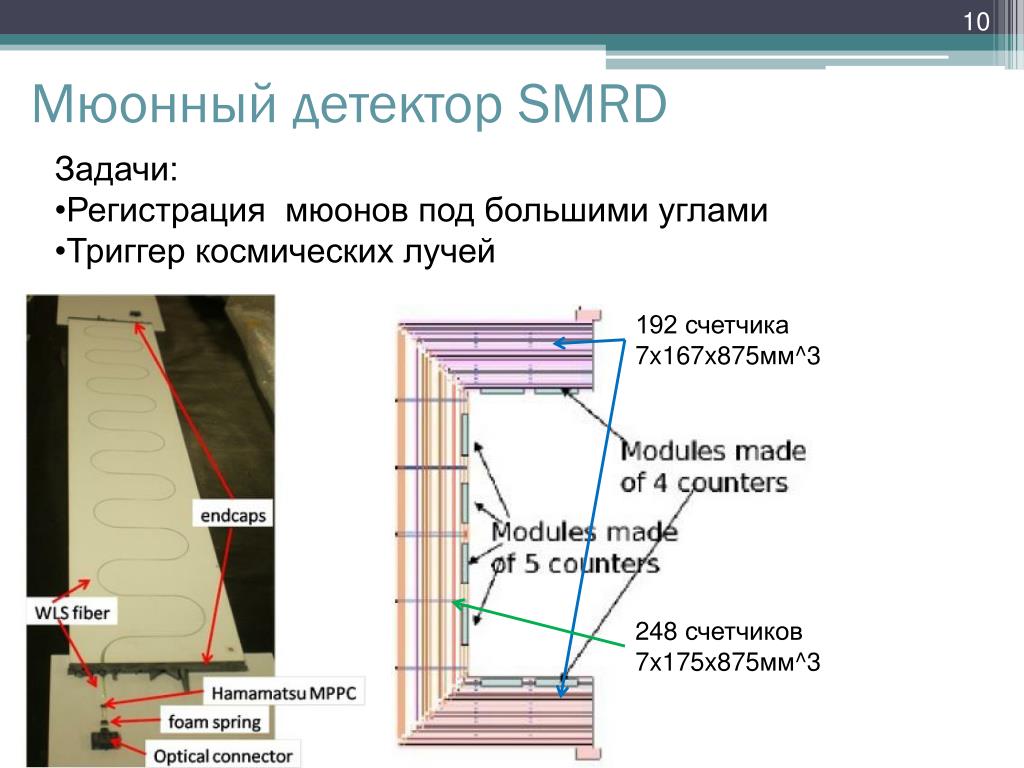 10

Мюонный детектор SMRD

Задачи:
•Регистрация мюонов под большими углами
•Триггер космических лучей

endcaps
WLS fiber
Hamamatsu MPPC
foam spring
Optical connector

192 счетчика
7x167x875мм^3

Modules made of 4 counters

Modules made of 5 counters

248 счетчиков
7x175x875мм^3